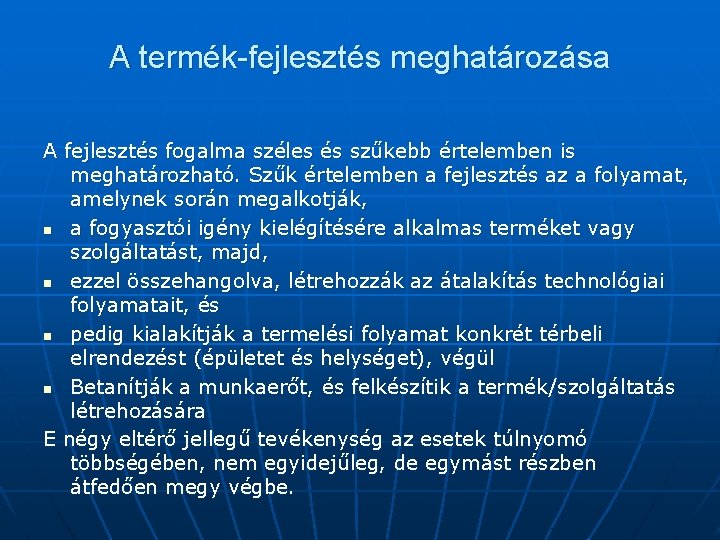 A termék-fejlesztés meghatározása

A fejlesztés fogalma széles és szűkebb értelemben is meghatározható. Szűk értelemben a fejlesztés az a folyamat, amelynek során megalkotják,

- a fogyasztói igény kielégítésére alkalmas terméket vagy szolgáltatást, majd,
- ezzel összehangolva, létrehozzák az átalakítás technológiai folyamatait, és
- pedig kialakítják a termelési folyamat konkrét térbeli elrendezést (épületet és helységet), végül
- Betanítják a munkaerőt, és felkészítik a termék/szolgáltatás létrehozására

E négy eltérő jellegű tevékenység az esetek túlnyomó többségében, nem egyidejűleg, de egymást részben átfedően megy végbe.